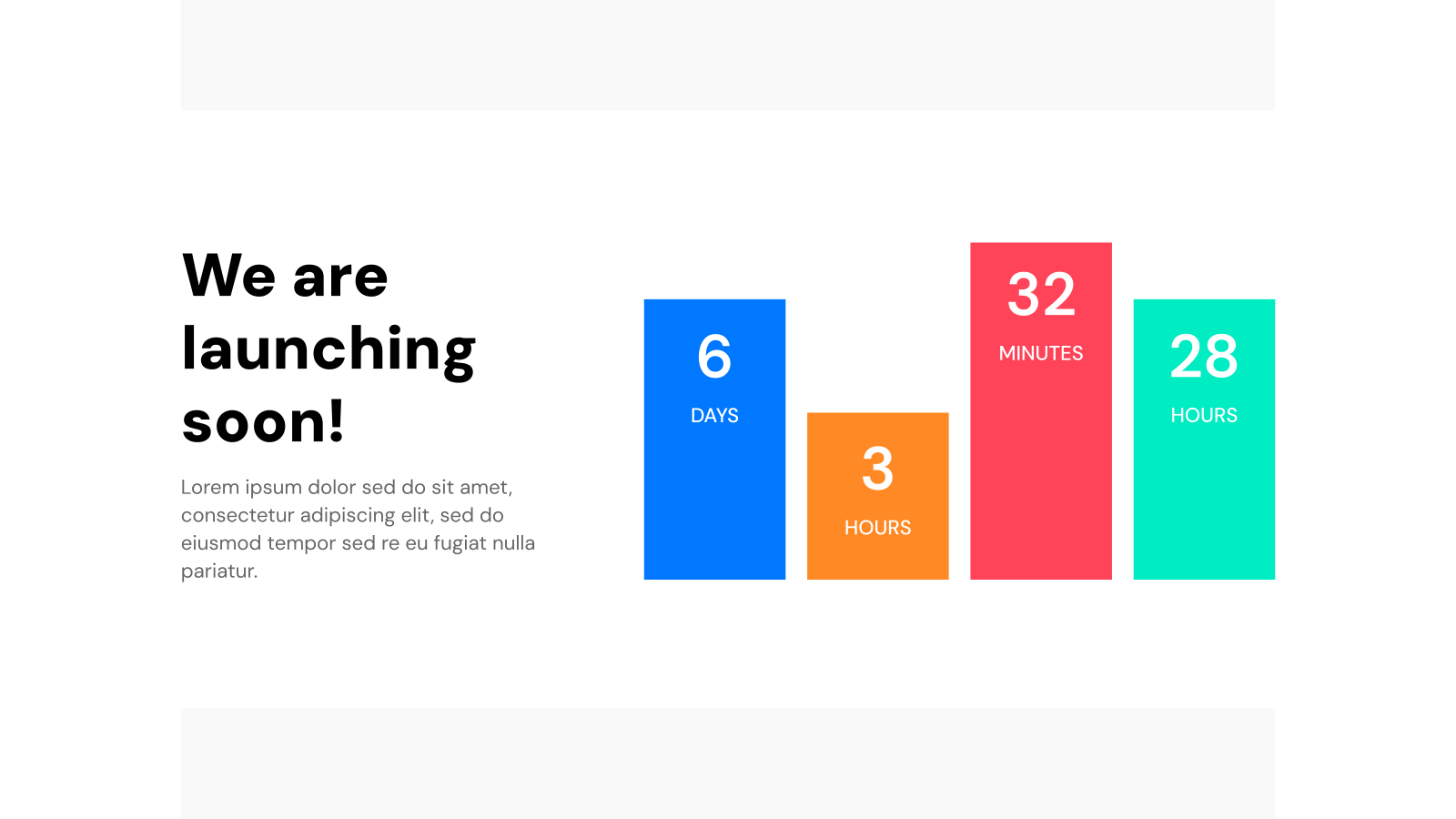 We are launching soon!

Lorem ipsum dolor sed do sit amet, consectetur adipiscing elit, sed do eiusmod tempor sed re eu fugiat nulla pariatur.

6
DAYS

3
HOURS

32
MINUTES

28
HOURS